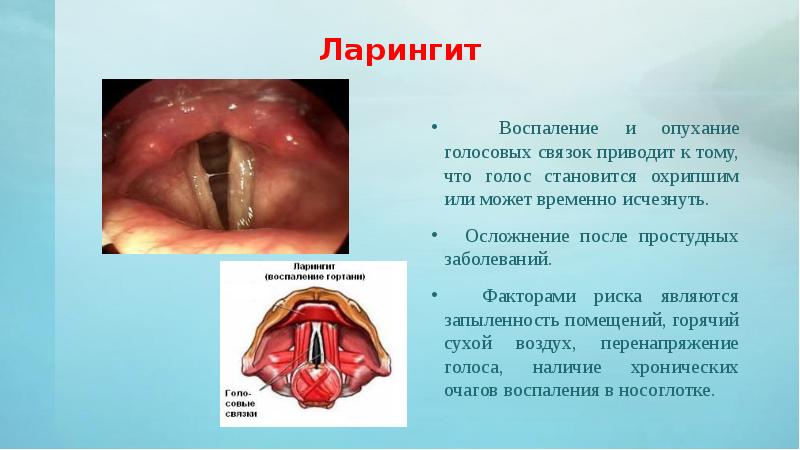 Ларингит

Ларингит
(воспаление гортани)

Голосовые связки

• Воспаление и опухание голосовых связок приводит к тому, что голос становится охрипшим или может временно исчезнуть.

• Осложнение после простудных заболеваний.

• Факторами риска являются запыленность помещений, горячий сухой воздух, перенапряжение голоса, наличие хронических очагов воспаления в носоглотке.